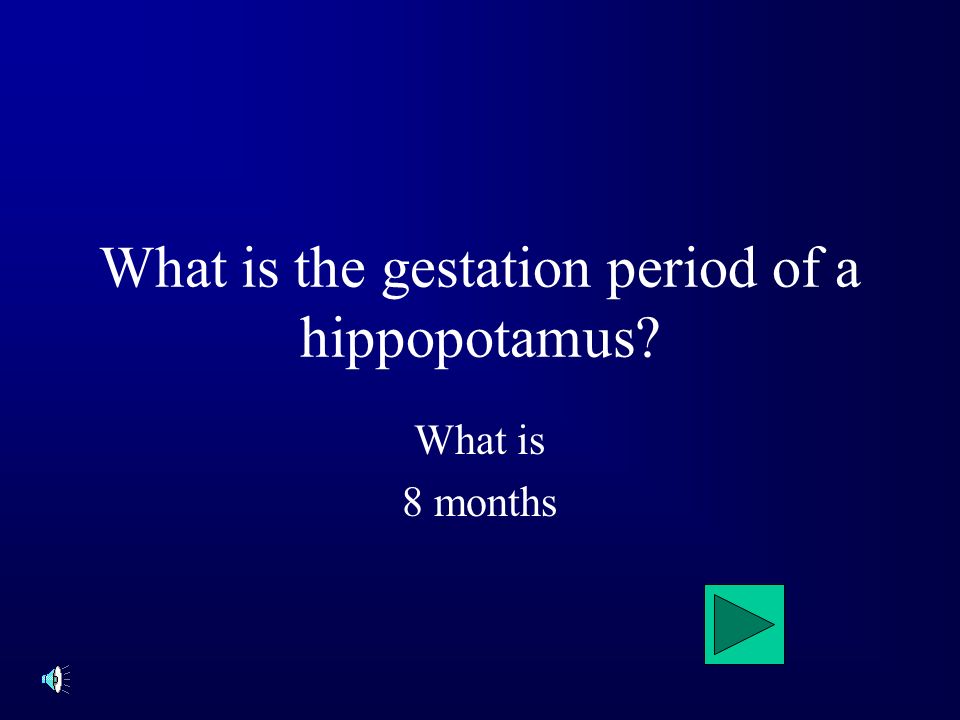 What is the gestation period of a hippopotamus?

What is
8 months